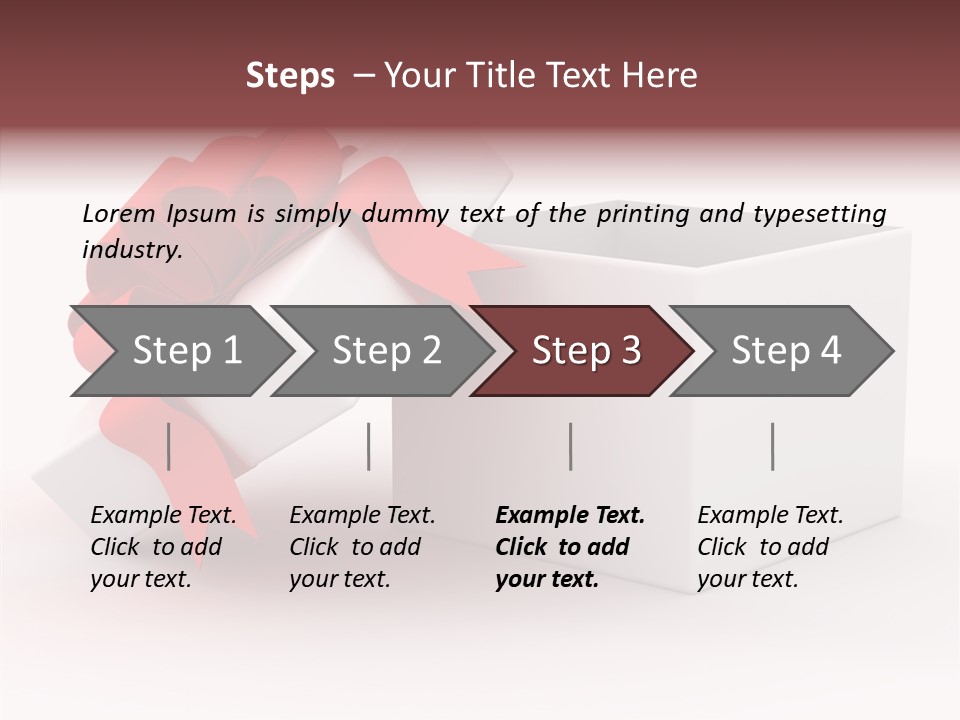 Steps – Your Title Text Here

Lorem Ipsum is simply dummy text of the printing and typesetting industry.

Step 1

Step 2

Step 3

Step 4

Example Text. Click to add your text.

Example Text. Click to add your text.

Example Text. Click to add your text.

Example Text. Click to add your text.